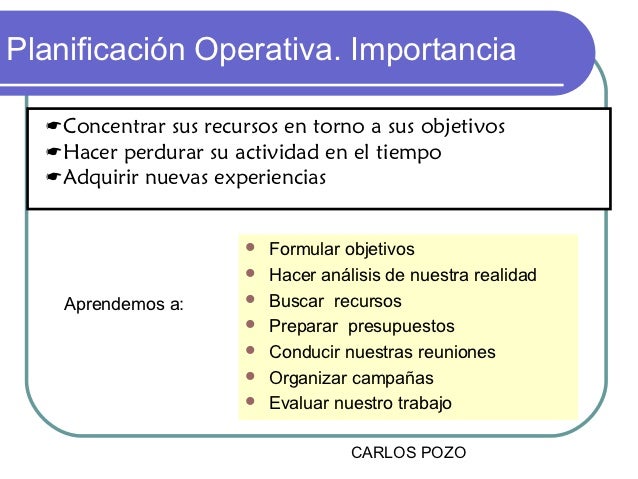 Planificación Operativa. Importancia

☛Concentrar sus recursos en torno a sus objetivos
☛Hacer perdurar su actividad en el tiempo
☛Adquirir nuevas experiencias

Aprendemos a:

- Formular objetivos
- Hacer análisis de nuestra realidad
- Buscar recursos
- Preparar presupuestos
- Conducir nuestras reuniones
- Organizar campañas
- Evaluar nuestro trabajo

CARLOS POZO